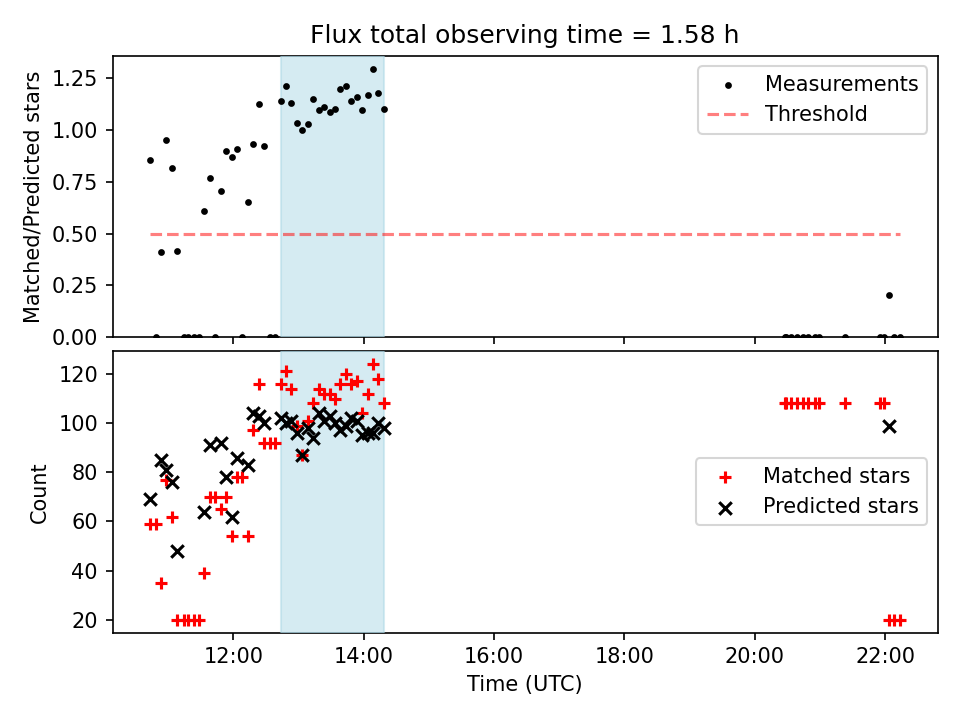 Flux total observing time = 1.58 h

Matched/Predicted stars

1.25
1.00
0.75
0.50
0.25
0.00

Measurements
Threshold

Count

120
100
80
60
40
20

Matched stars
Predicted stars

12:00
14:00
16:00
18:00
20:00
22:00

Time (UTC)